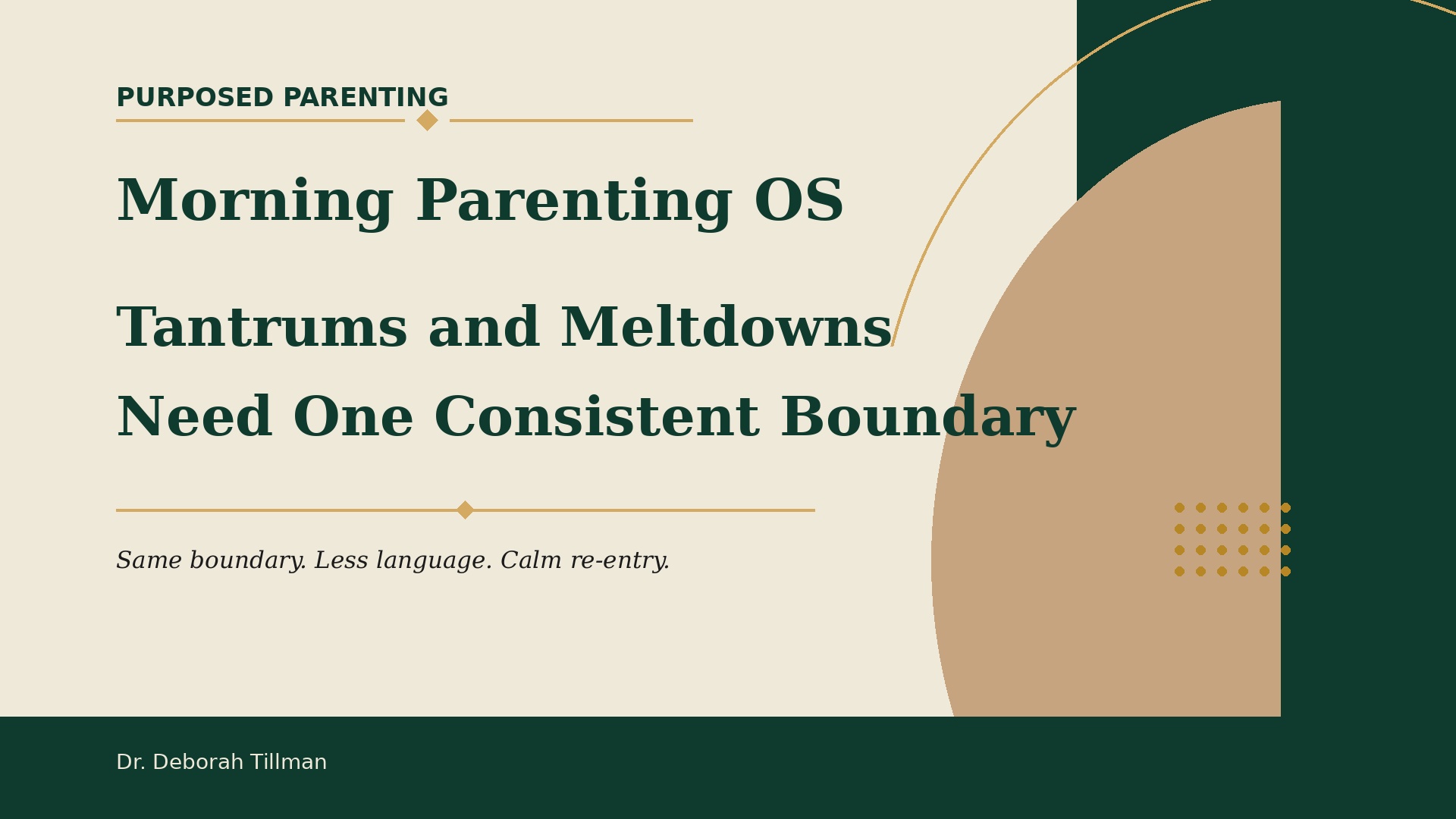 PURPOSED PARENTING

Morning Parenting OS

Tantrums and Meltdowns
Need One Consistent Boundary

Same boundary. Less language. Calm re-entry.

Dr. Deborah Tillman